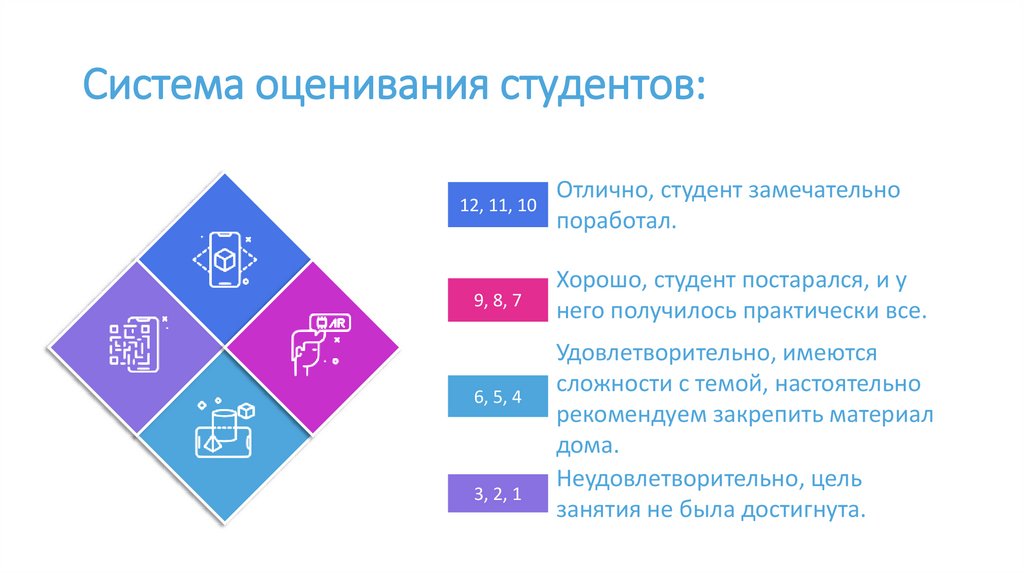 Система оценивания студентов:

AR

12, 11, 10

Отлично, студент замечательно поработал.

9, 8, 7

Хорошо, студент постарался, и у него получилось практически все.

6, 5, 4

Удовлетворительно, имеются сложности с темой, настоятельно рекомендуем закрепить материал дома.

3, 2, 1

Неудовлетворительно, цель занятия не была достигнута.